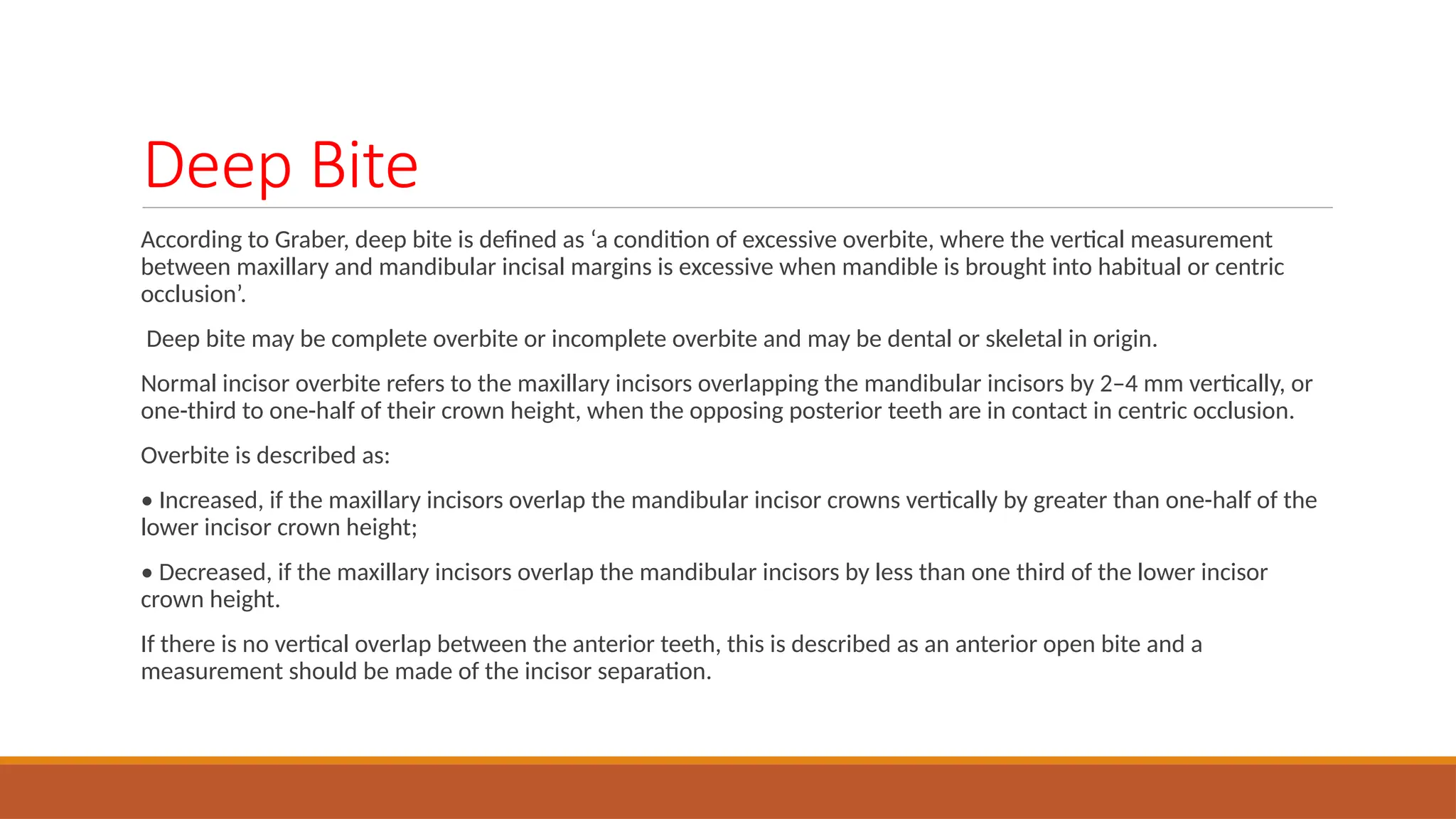 Deep Bite

According to Graber, deep bite is defined as ‘a condition of excessive overbite, where the vertical measurement between maxillary and mandibular incisal margins is excessive when mandible is brought into habitual or centric occlusion’.

Deep bite may be complete overbite or incomplete overbite and may be dental or skeletal in origin.

Normal incisor overbite refers to the maxillary incisors overlapping the mandibular incisors by 2–4 mm vertically, or one-third to one-half of their crown height, when the opposing posterior teeth are in contact in centric occlusion.

Overbite is described as:

• Increased, if the maxillary incisors overlap the mandibular incisor crowns vertically by greater than one-half of the lower incisor crown height;

• Decreased, if the maxillary incisors overlap the mandibular incisors by less than one third of the lower incisor crown height.

If there is no vertical overlap between the anterior teeth, this is described as an anterior open bite and a measurement should be made of the incisor separation.